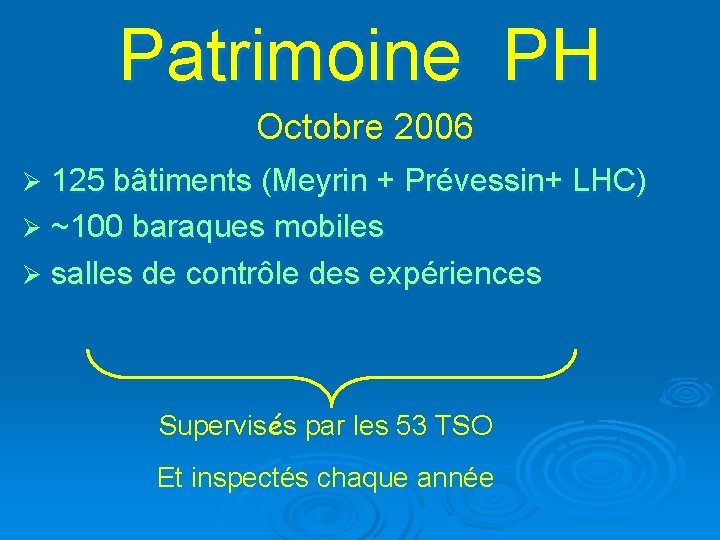 Patrimoine PH

Octobre 2006

➢ 125 bâtiments (Meyrin + Prévessin+ LHC)
➢ ~100 baraques mobiles
➢ salles de contrôle des expériences

Supervisés par les 53 TSO

Et inspectés chaque année